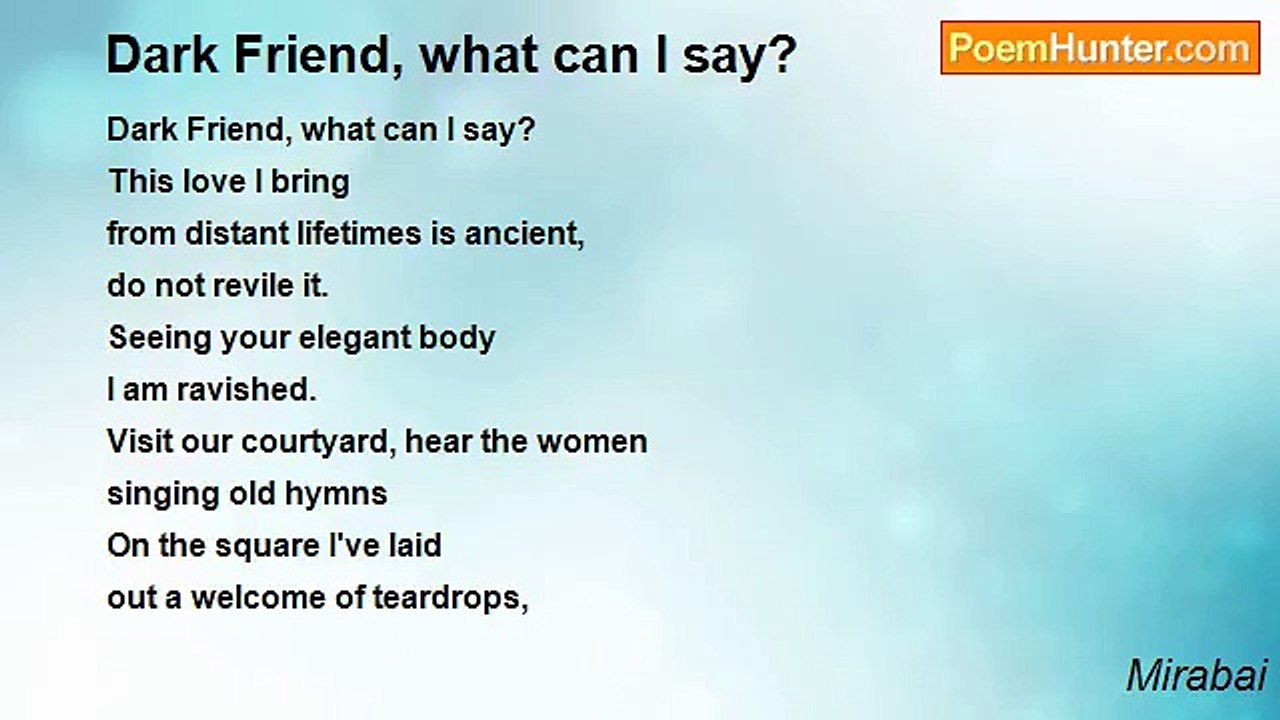 Dark Friend, what can I say?

PoemHunter.com

Dark Friend, what can I say?
This love I bring
from distant lifetimes is ancient,
do not revile it.
Seeing your elegant body
I am ravished.
Visit our courtyard, hear the women
singing old hymns
On the square I've laid
out a welcome of teardrops,

Mirabai